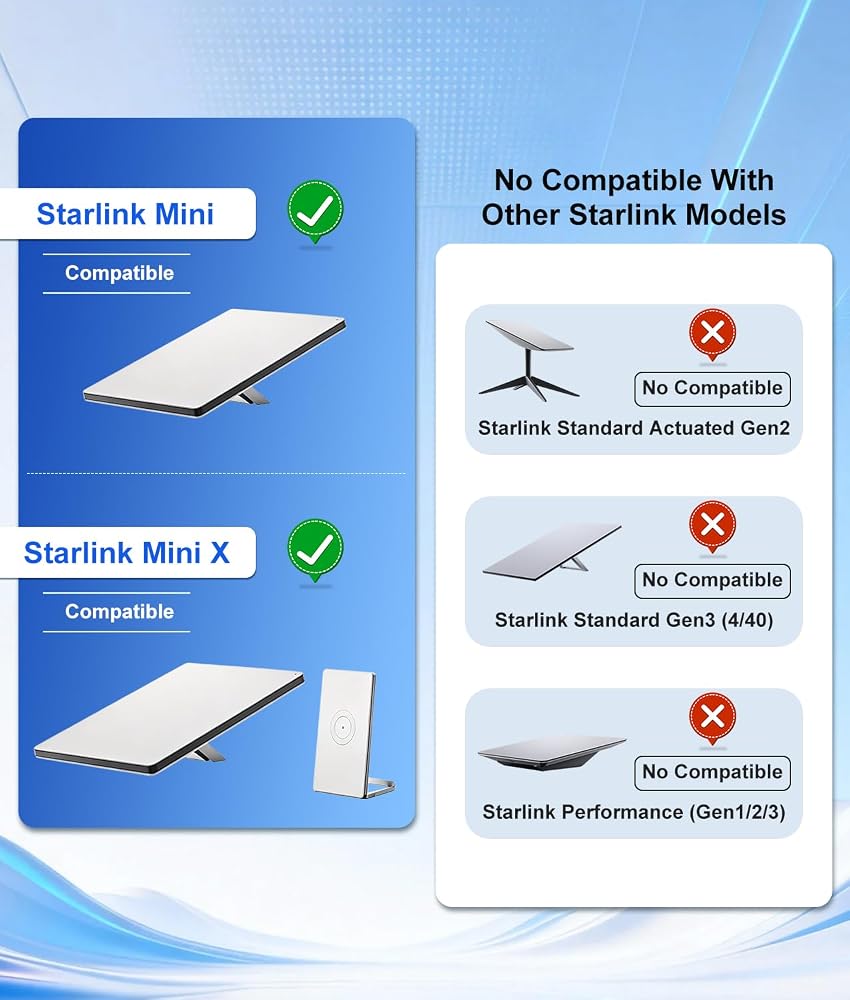 Starlink Mini

Compatible

Starlink Mini X

Compatible

No Compatible With Other Starlink Models

No Compatible

Starlink Standard Actuated Gen2

No Compatible

Starlink Standard Gen3 (4/40)

No Compatible

Starlink Performance (Gen1/2/3)